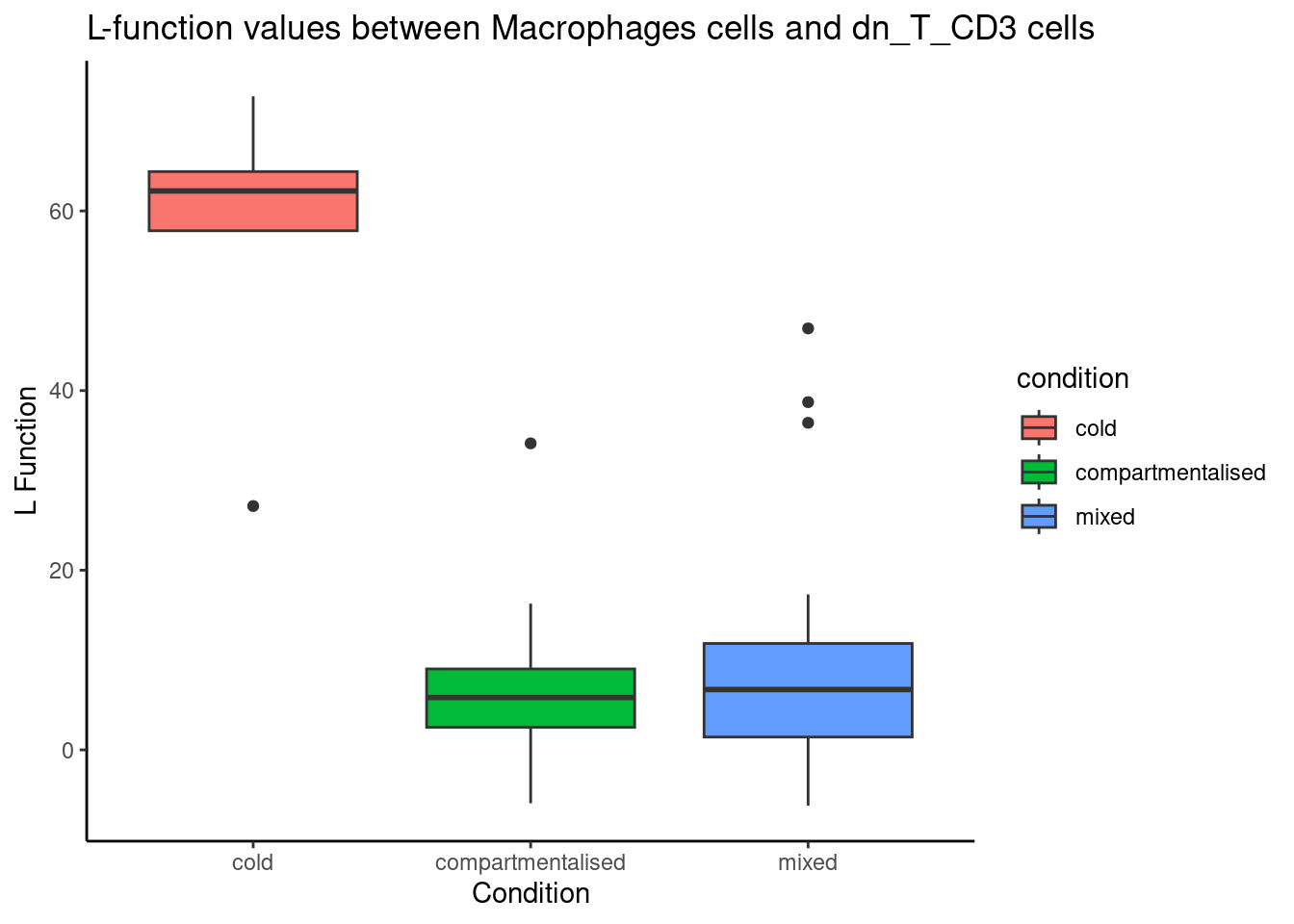 L-function values between Macrophages cells and dn_T_CD3 cells

L Function

60
40
20
0

cold
compartmentalised
mixed

Condition

condition
cold
compartmentalised
mixed